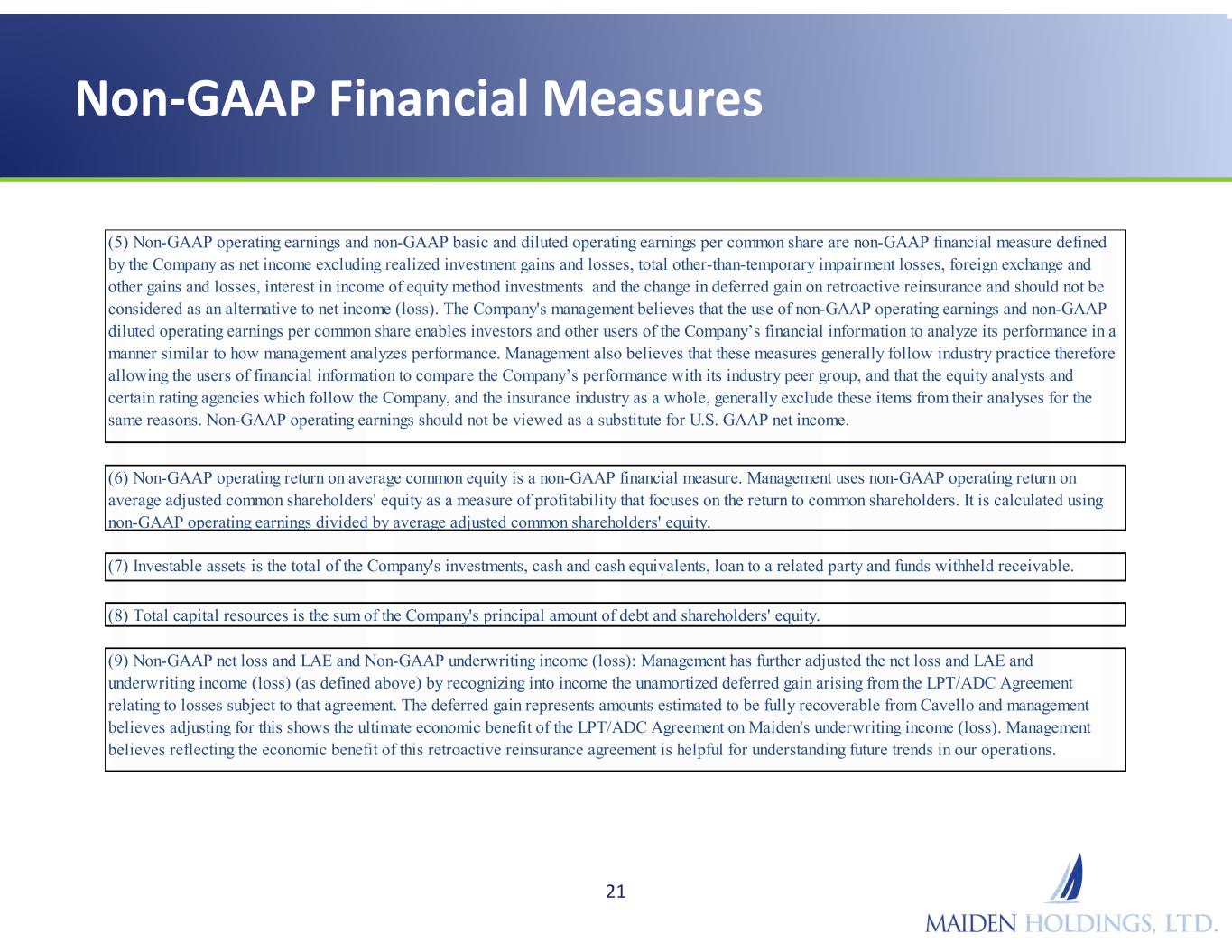 Non-GAAP Financial Measures

(5) Non-GAAP operating earnings and non-GAAP basic and diluted operating earnings per common share are non-GAAP financial measure defined by the Company as net income excluding realized investment gains and losses, total other-than-temporary impairment losses, foreign exchange and other gains and losses, interest in income of equity method investments and the change in deferred gain on retroactive reinsurance and should not be considered as an alternative to net income (loss). The Company's management believes that the use of non-GAAP operating earnings and non-GAAP diluted operating earnings per common share enables investors and other users of the Company's financial information to analyze its performance in a manner similar to how management analyzes performance. Management also believes that these measures generally follow industry practice therefore allowing the users of financial information to compare the Company's performance with its industry peer group, and that the equity analysts and certain rating agencies which follow the Company, and the insurance industry as a whole, generally exclude these items from their analyses for the same reasons. Non-GAAP operating earnings should not be viewed as a substitute for U.S. GAAP net income.

(6) Non-GAAP operating return on average common equity is a non-GAAP financial measure. Management uses non-GAAP operating return on average adjusted common shareholders' equity as a measure of profitability that focuses on the return to common shareholders. It is calculated using non-GAAP operating earnings divided by average adjusted common shareholders' equity.

(7) Investable assets is the total of the Company's investments, cash and cash equivalents, loan to a related party and funds withheld receivable.

(8) Total capital resources is the sum of the Company's principal amount of debt and shareholders' equity.

(9) Non-GAAP net loss and LAE and Non-GAAP underwriting income (loss): Management has further adjusted the net loss and LAE and underwriting income (loss) (as defined above) by recognizing into income the unamortized deferred gain arising from the LPT/ADC Agreement relating to losses subject to that agreement. The deferred gain represents amounts estimated to be fully recoverable from Cavello and management believes adjusting for this shows the ultimate economic benefit of the LPT/ADC Agreement on Maiden's underwriting income (loss). Management believes reflecting the economic benefit of this retroactive reinsurance agreement is helpful for understanding future trends in our operations.

21

MAIDEN HOLDINGS, LTD.